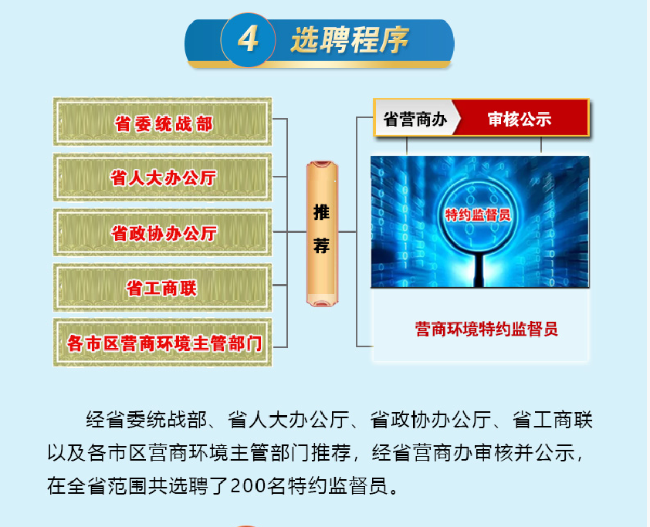 4 选聘程序

省委统战部

省人大办公厅

省政协办公厅

省工商联

各市区营商环境主管部门

推荐

省营商办 审核公示

特约监督员

营商环境特约监督员

经省委统战部、省人大办公厅、省政协办公厅、省工商联以及各市区营商环境主管部门推荐，经省营商办审核并公示，在全省范围共选聘了200名特约监督员。